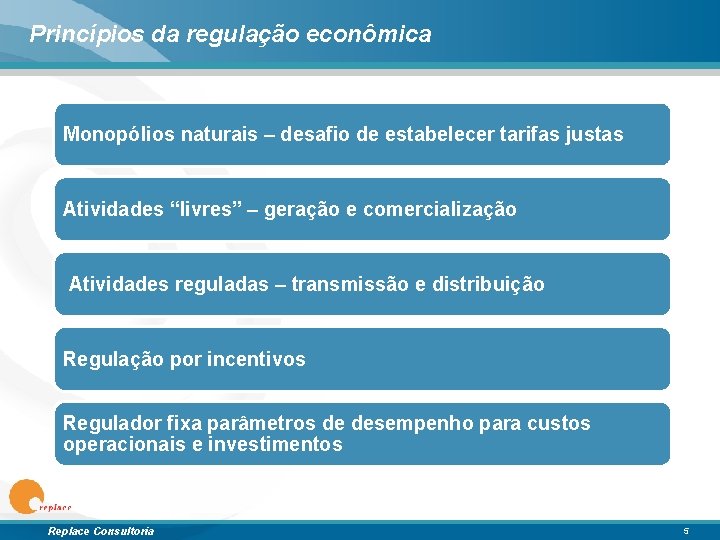 Princípios da regulação econômica

Monopólios naturais – desafio de estabelecer tarifas justas

Atividades "livres" – geração e comercialização

Atividades reguladas – transmissão e distribuição

Regulação por incentivos

Regulador fixa parâmetros de desempenho para custos operacionais e investimentos

replace

Replace Consultoria

5